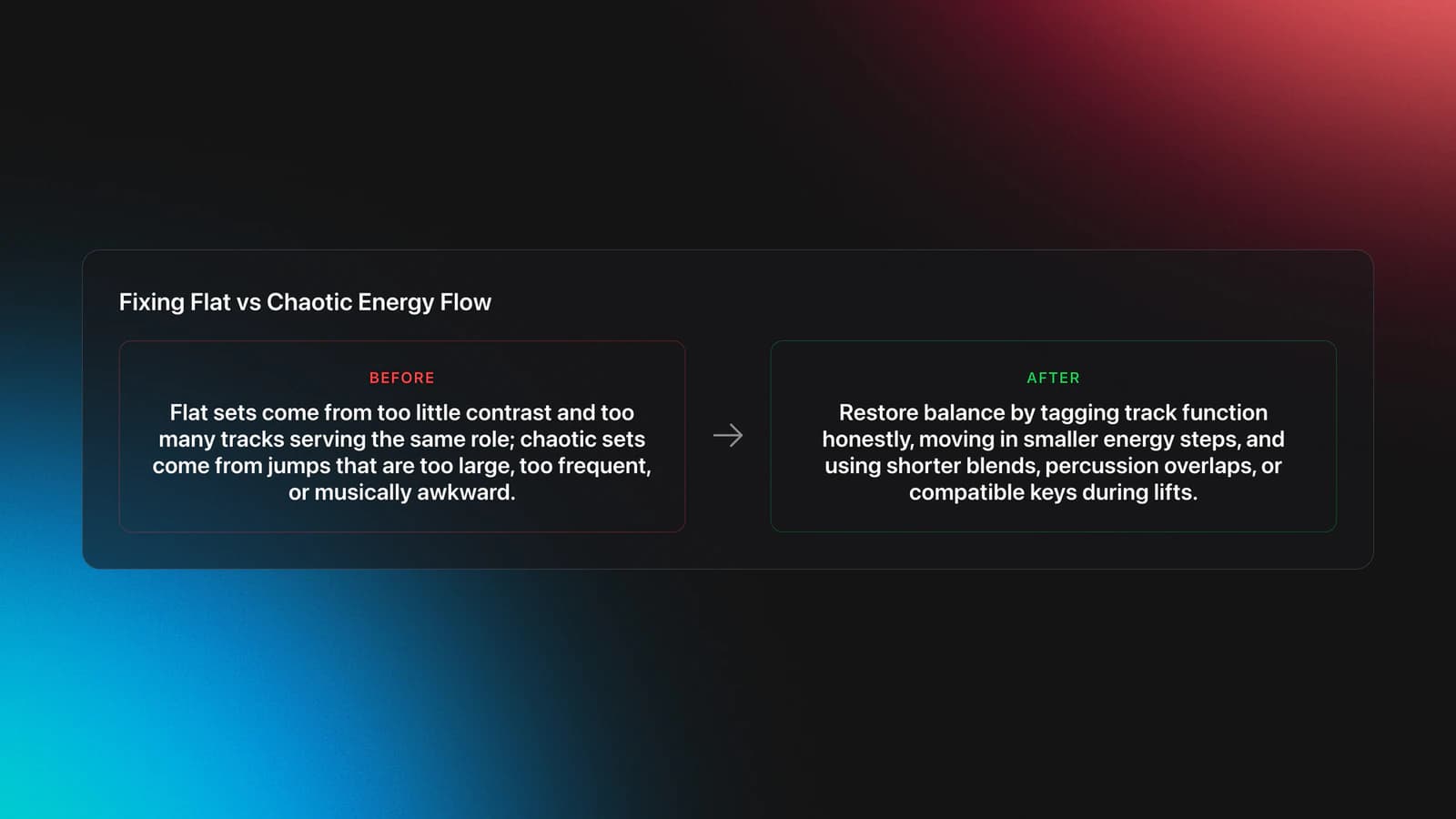 Fixing Flat vs Chaotic Energy Flow

BEFORE

Flat sets come from too little contrast and too many tracks serving the same role; chaotic sets come from jumps that are too large, too frequent, or musically awkward.

→

AFTER

Restore balance by tagging track function honestly, moving in smaller energy steps, and using shorter blends, percussion overlaps, or compatible keys during lifts.